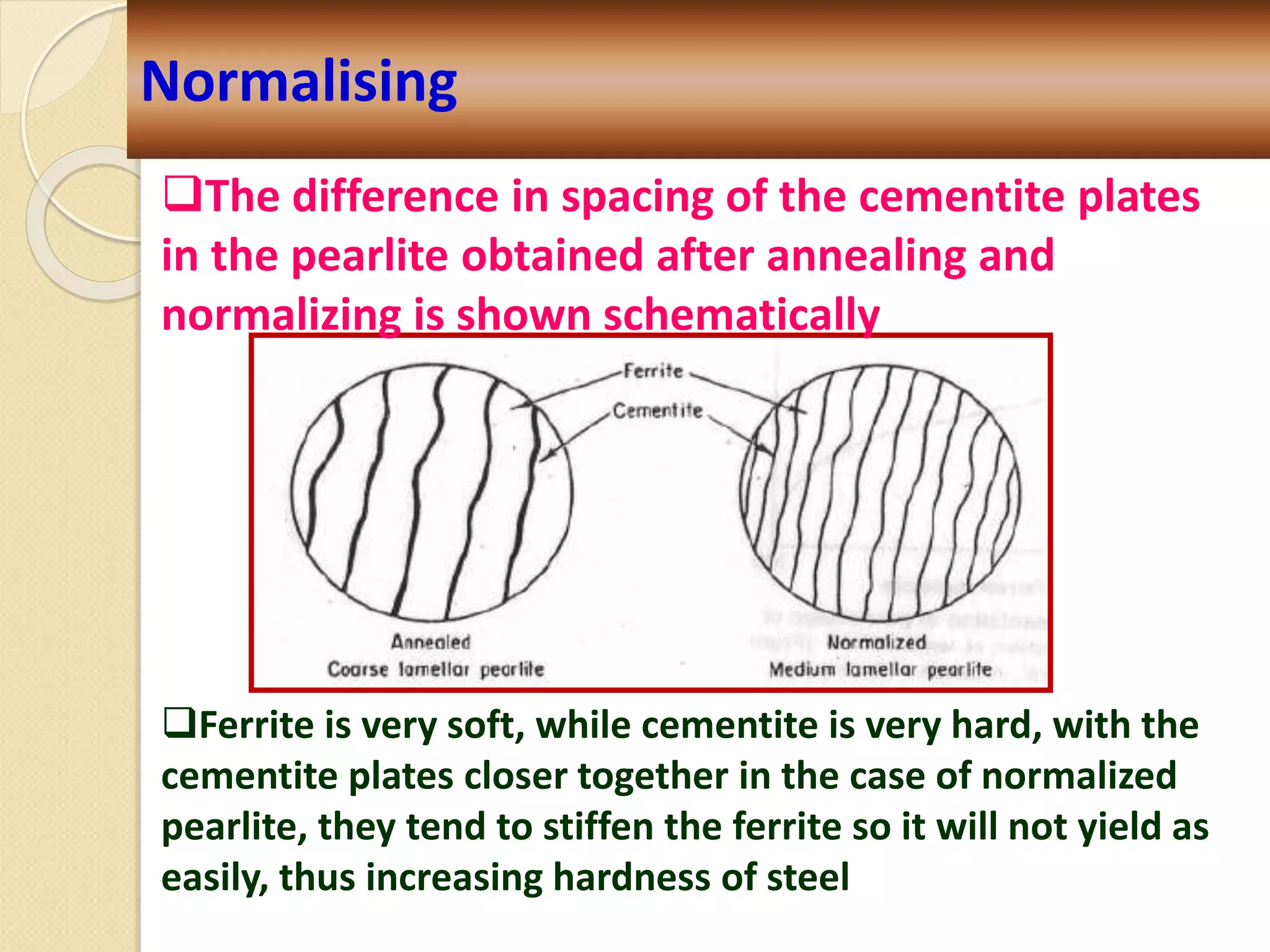 Normalising

❑The difference in spacing of the cementite plates in the pearlite obtained after annealing and normalizing is shown schematically

Ferrite

Cementite

Annealed
Coarse lamellar pearlite

Normalized
Medium lamellar pearlite

❑Ferrite is very soft, while cementite is very hard, with the cementite plates closer together in the case of normalized pearlite, they tend to stiffen the ferrite so it will not yield as easily, thus increasing hardness of steel